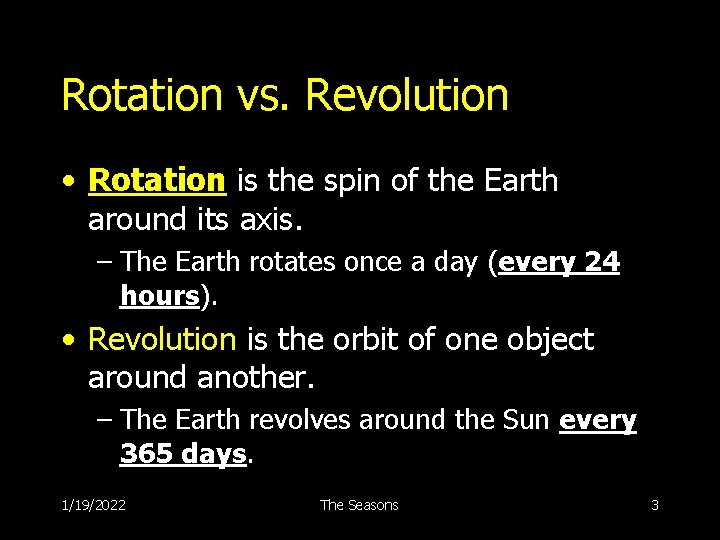 Rotation vs. Revolution

• Rotation is the spin of the Earth around its axis.
– The Earth rotates once a day (every 24 hours).

• Revolution is the orbit of one object around another.
– The Earth revolves around the Sun every 365 days.

1/19/2022 The Seasons 3